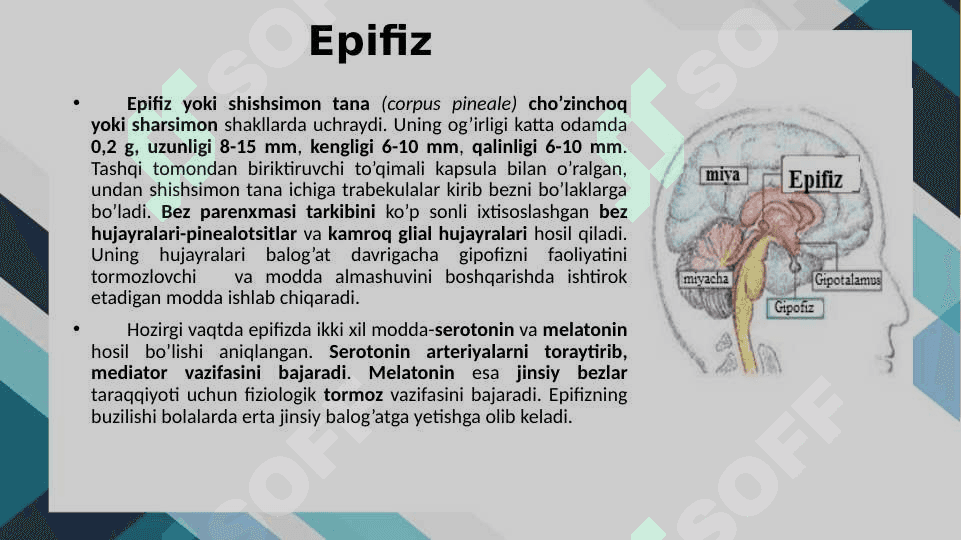 Epifiz

• Epifiz yoki shishsimon tana (corpus pineale) cho’zinchoq yoki sharsimon shakllarda uchraydi. Uning og’irligi katta odamda 0,2 g, uzunligi 8-15 mm, kengligi 6-10 mm, qalinligi 6-10 mm. Tashqi tomondan biriktiruvchi to’qimali kapsula bilan o’ralgan, undan shishsimon tana ichiga trabekulalar kirib bezni bo’laklarga bo’ladi. Bez parenxmasi tarkibini ko’p sonli ixtisoslashgan bez hujayralari-pinealotsitlar va kamroq glial hujayralari hosil qiladi. Uning hujayralari balog’at davrigacha gipofizni faoliyatini tormozlovchi va modda almashuvini boshqarishda ishtirok etadigan modda ishlab chiqaradi.

• Hozirgi vaqtda epifizda ikki xil modda-serotonin va melatonin hosil bo’lishi aniqlangan. Serotonin arteriyalarni toraytirib, mediator vazifasini bajaradi. Melatonin esa jinsiy bezlar taraqqiyoti uchun fiziologik tormoz vazifasini bajaradi. Epifizning buzilishi bolalarda erta jinsiy balog’atga yetishga olib keladi.

miya
Epifiz
miyacha
Gipotalamus
Gipofiz

SOFF